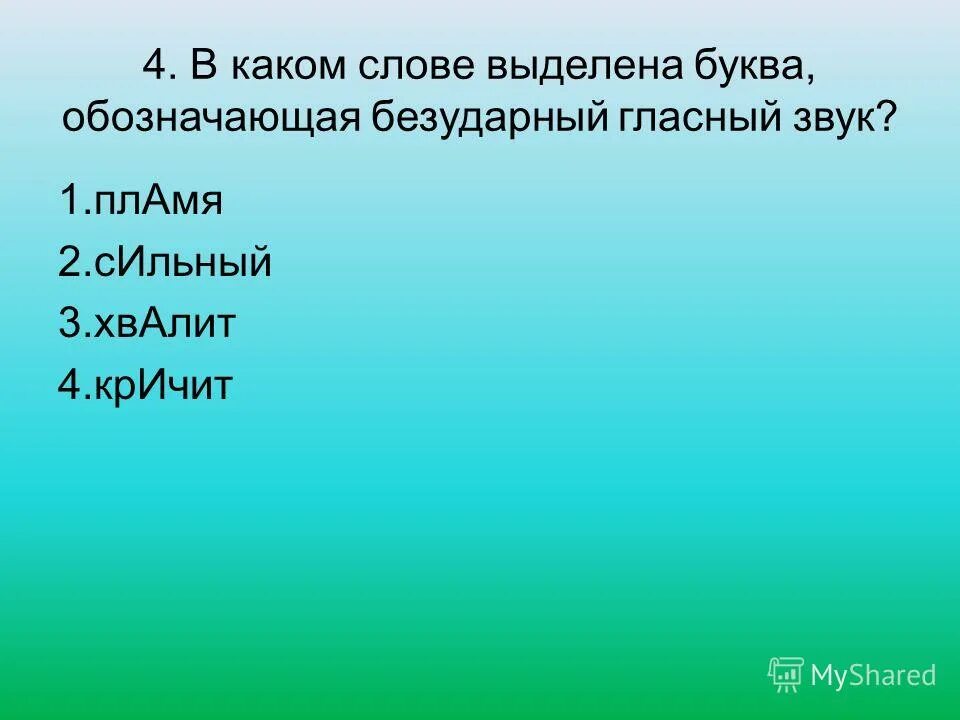 4. В каком слове выделена буква, обозначающая безударный гласный звук?

1.плАмя
2.сИльный
3.хвАлит
4.крИчит

MyShared